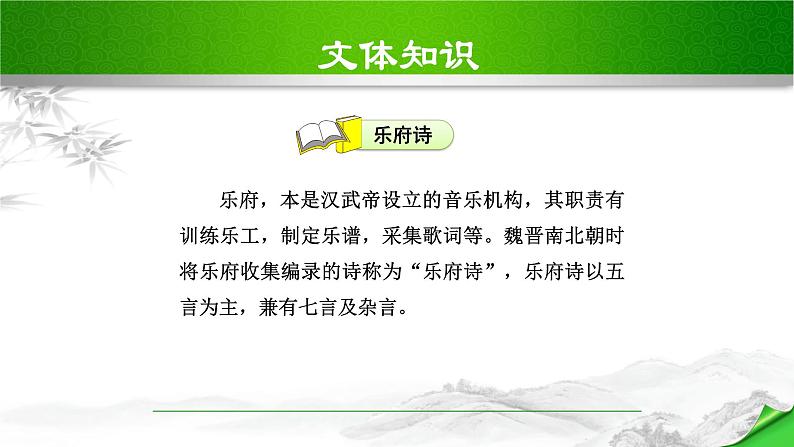 文体知识

乐府诗

乐府，本是汉武帝设立的音乐机构，其职责有训练乐工，制定乐谱，采集歌词等。魏晋南北朝时将乐府收集编录的诗称为“乐府诗”，乐府诗以五言为主，兼有七言及杂言。